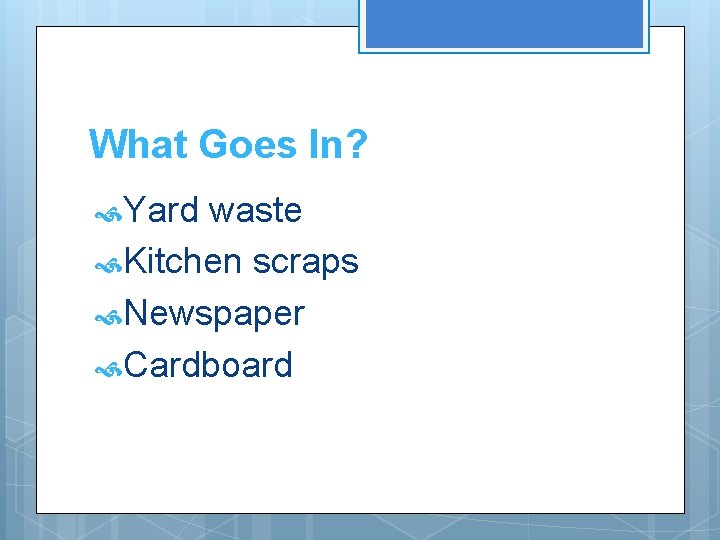 What Goes In?

Yard waste
Kitchen scraps
Newspaper
Cardboard